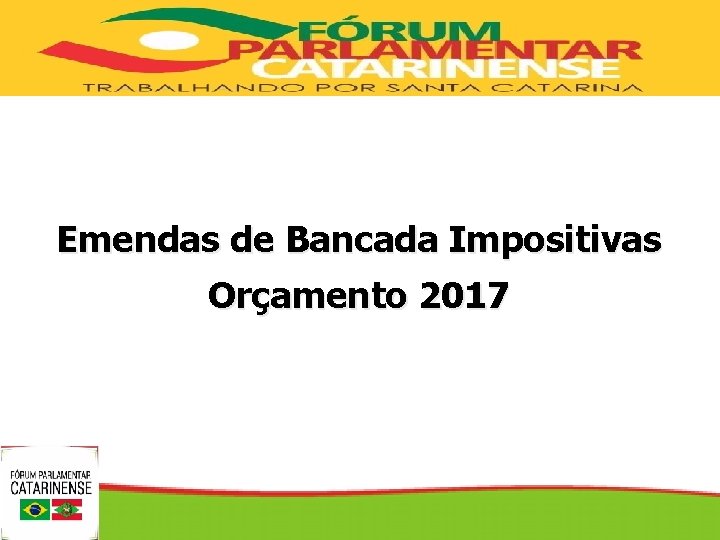 FÓRUM PARLAMENTAR CATARINENSE
TRABALHANDO POR SANTA CATARINA

Emendas de Bancada Impositivas
Orçamento 2017

FÓRUM PARLAMENTAR
CATARINENSE